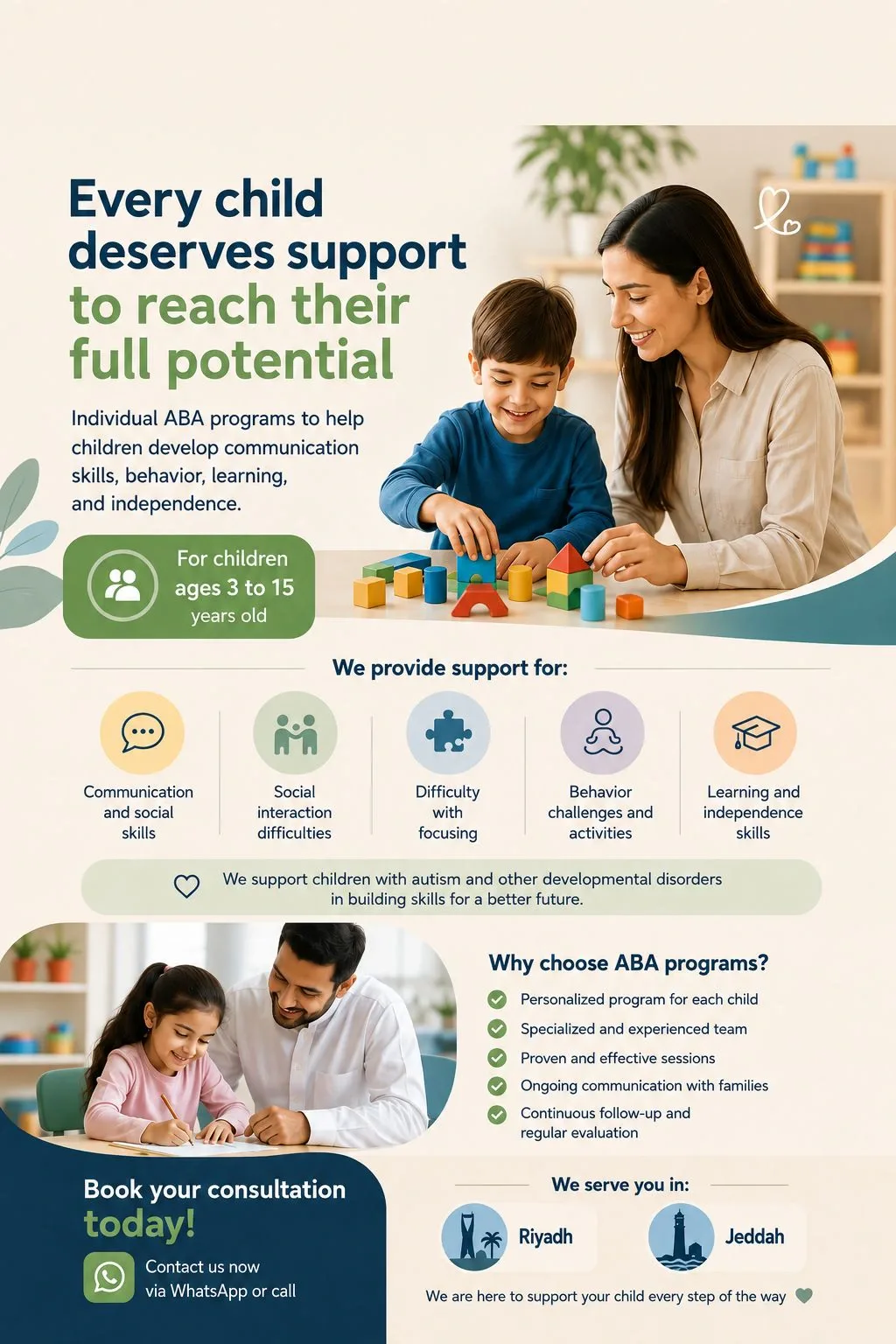 Every child deserves support to reach their full potential

Individual ABA programs to help children develop communication skills, behavior, learning, and independence.

For children ages 3 to 15 years old

We provide support for:

Communication and social skills

Social interaction difficulties

Difficulty with focusing

Behavior challenges and activities

Learning and independence skills

We support children with autism and other developmental disorders in building skills for a better future.

Why choose ABA programs?

Personalized program for each child

Specialized and experienced team

Proven and effective sessions

Ongoing communication with families

Continuous follow-up and regular evaluation

Book your consultation today!

Contact us now via WhatsApp or call

We serve you in:

Riyadh

Jeddah

We are here to support your child every step of the way